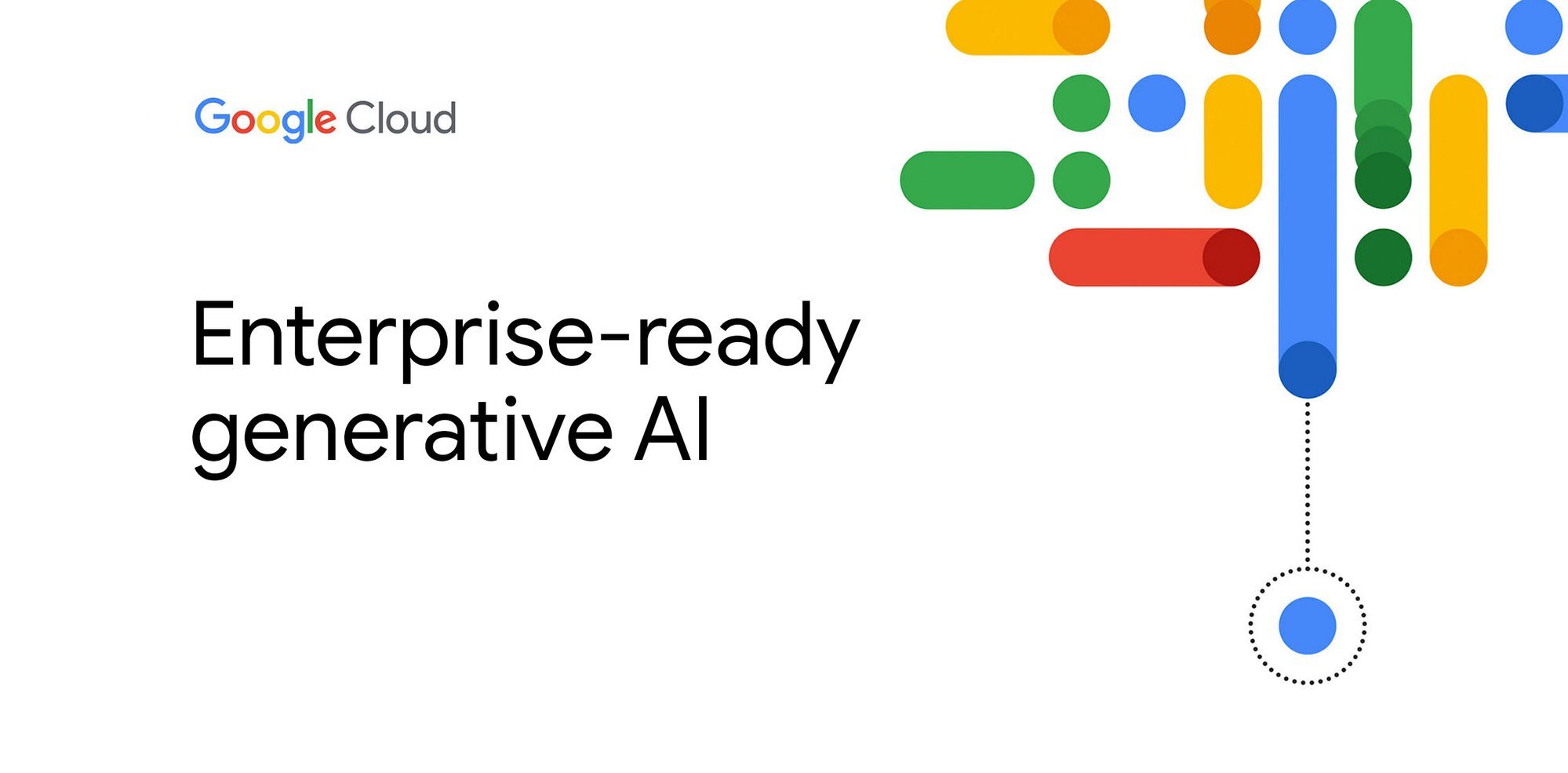 Google Cloud

Enterprise-ready generative AI